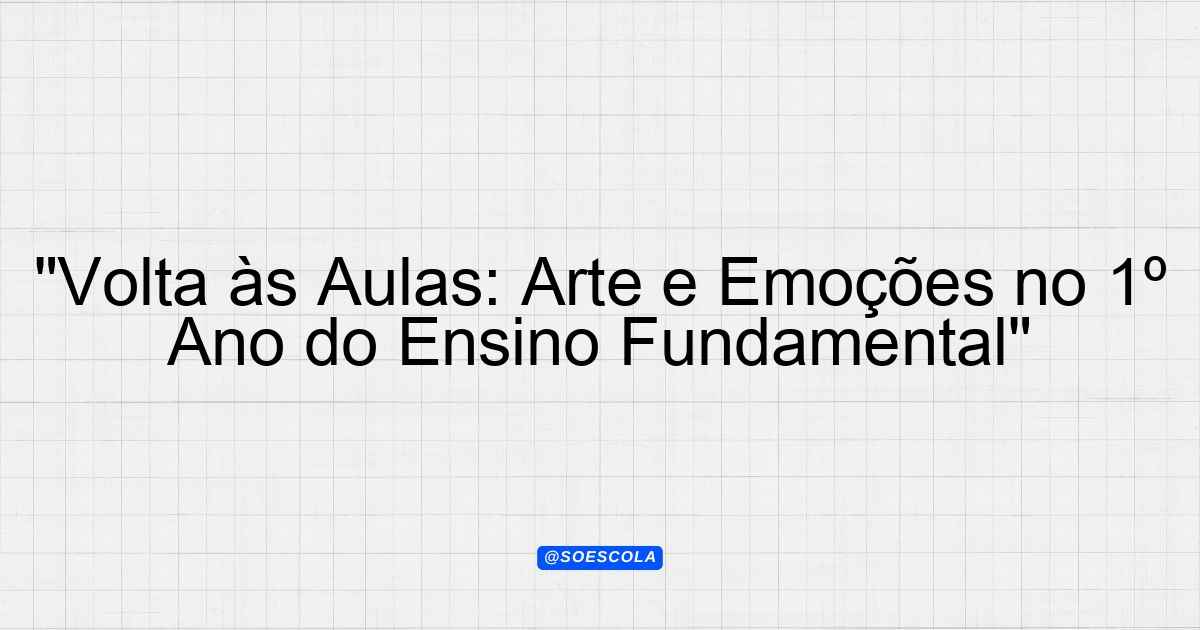 "Volta às Aulas: Arte e Emoções no 1º Ano do Ensino Fundamental"

@SOESCOLA